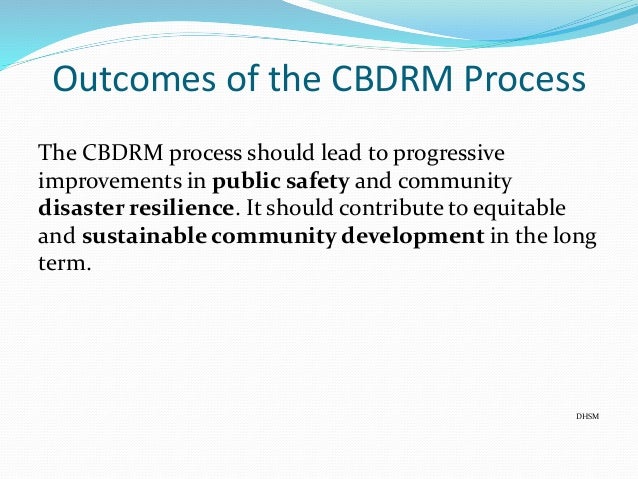 Outcomes of the CBDRM Process

The CBDRM process should lead to progressive improvements in public safety and community disaster resilience. It should contribute to equitable and sustainable community development in the long term.

DHSM